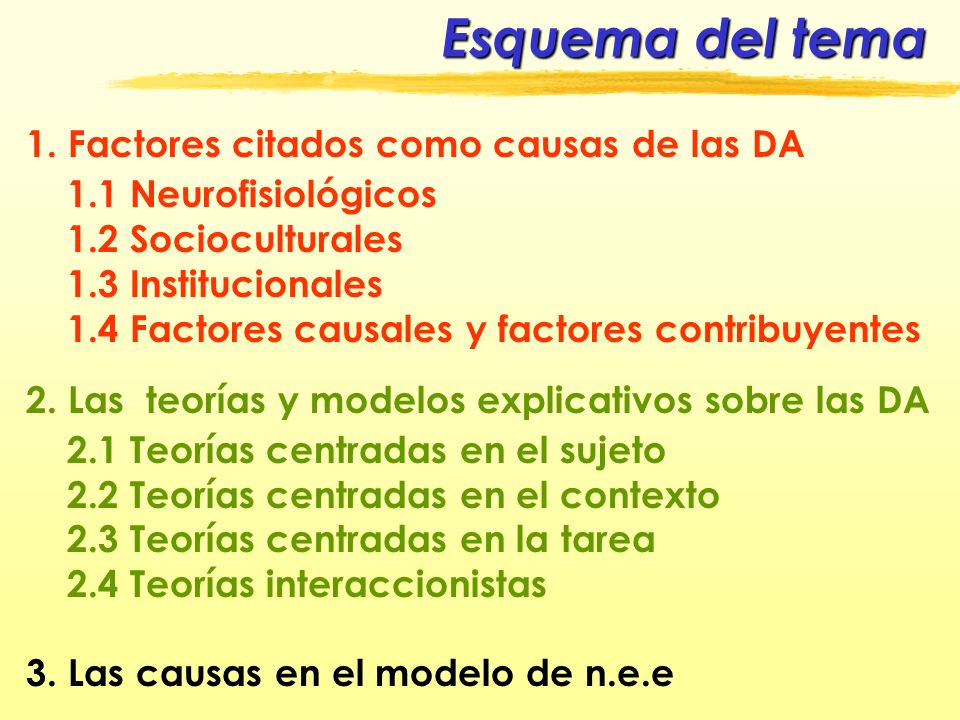 Esquema del tema

1. Factores citados como causas de las DA
1.1 Neurofisiológicos
1.2 Socioculturales
1.3 Institucionales
1.4 Factores causales y factores contribuyentes

2. Las teorías y modelos explicativos sobre las DA
2.1 Teorías centradas en el sujeto
2.2 Teorías centradas en el contexto
2.3 Teorías centradas en la tarea
2.4 Teorías interaccionistas

3. Las causas en el modelo de n.e.e